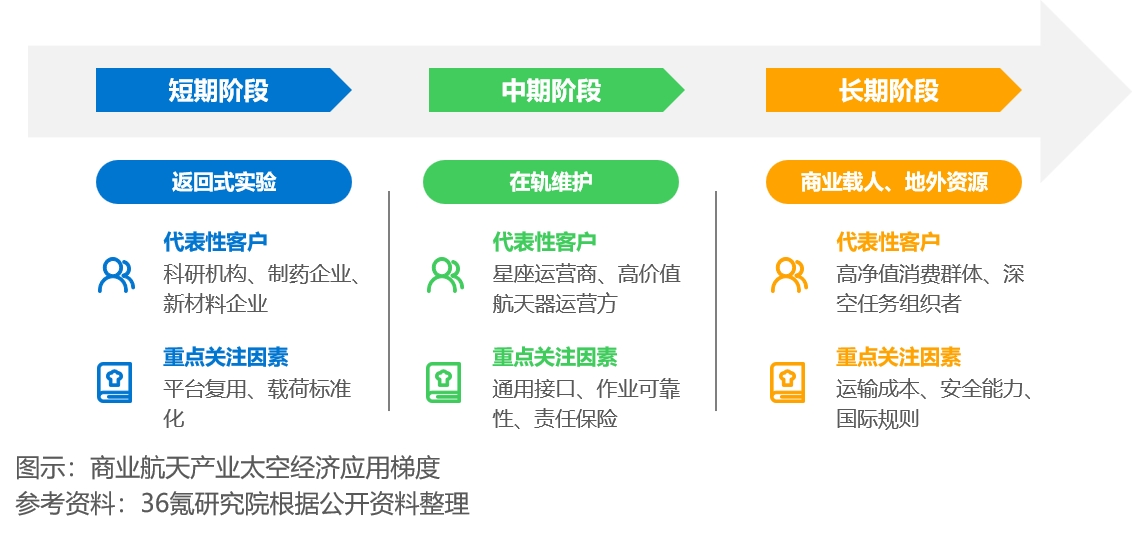 短期阶段

返回式实验

代表性客户
科研机构、制药企业、新材料企业

重点关注因素
平台复用、载荷标准化

中期阶段

在轨维护

代表性客户
星座运营商、高价值航天器运营方

重点关注因素
通用接口、作业可靠性、责任保险

长期阶段

商业载人、地外资源

代表性客户
高净值消费群体、深空任务组织者

重点关注因素
运输成本、安全能力、国际规则

图示：商业航天产业太空经济应用梯度
参考资料：36氪研究院根据公开资料整理